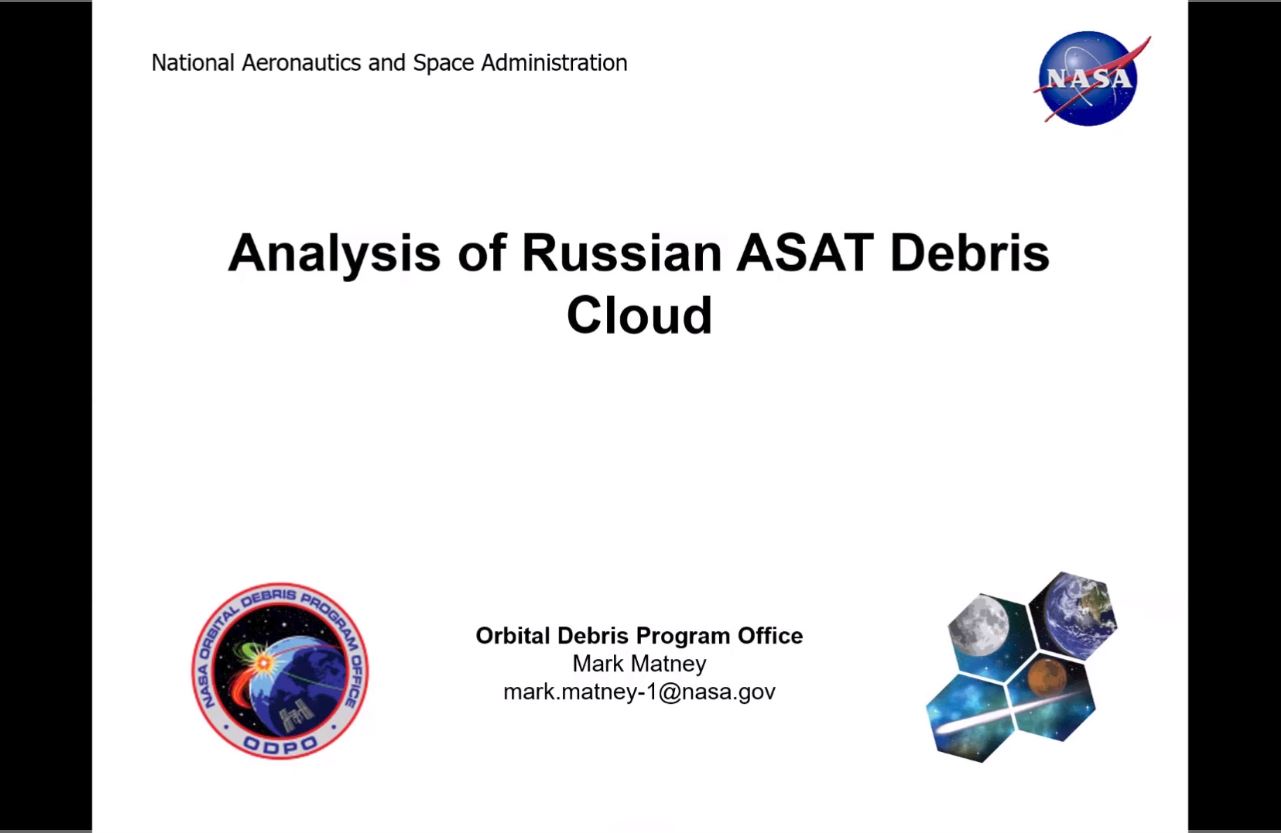 National Aeronautics and Space Administration

NASA

Analysis of Russian ASAT Debris Cloud

NASA ORBITAL DEBRIS PROGRAM OFFICE
ODPO

Orbital Debris Program Office
Mark Matney
mark.matney-1@nasa.gov